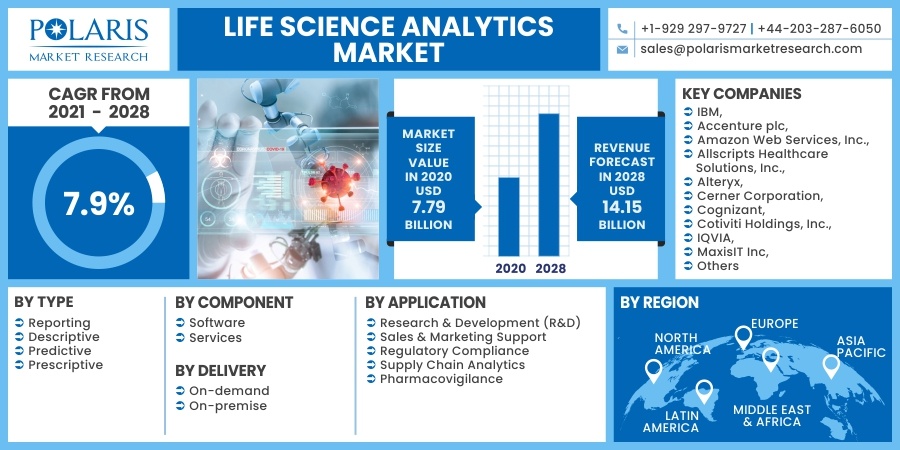 POLARIS
MARKET RESEARCH

LIFE SCIENCE ANALYTICS MARKET

+1-929 297-9727 | +44-203-287-6050
sales@polarismarketresearch.com

CAGR FROM 2021 - 2028

7.9%

MARKET SIZE VALUE IN 2020 USD 7.79 BILLION

2020 2028

REVENUE FORECAST IN 2028 USD 14.15 BILLION

KEY COMPANIES
IBM,
Accenture plc,
Amazon Web Services, Inc.,
Allscripts Healthcare Solutions, Inc.,
Alteryx,
Cerner Corporation,
Cognizant,
Cotiviti Holdings, Inc.,
IQVIA,
MaxisIT Inc,
Others

BY TYPE
Reporting
Descriptive
Predictive
Prescriptive

BY COMPONENT
Software
Services

BY DELIVERY
On-demand
On-premise

BY APPLICATION
Research & Development (R&D)
Sales & Marketing Support
Regulatory Compliance
Supply Chain Analytics
Pharmacovigilance

BY REGION
NORTH AMERICA
EUROPE
ASIA PACIFIC
LATIN AMERICA
MIDDLE EAST & AFRICA